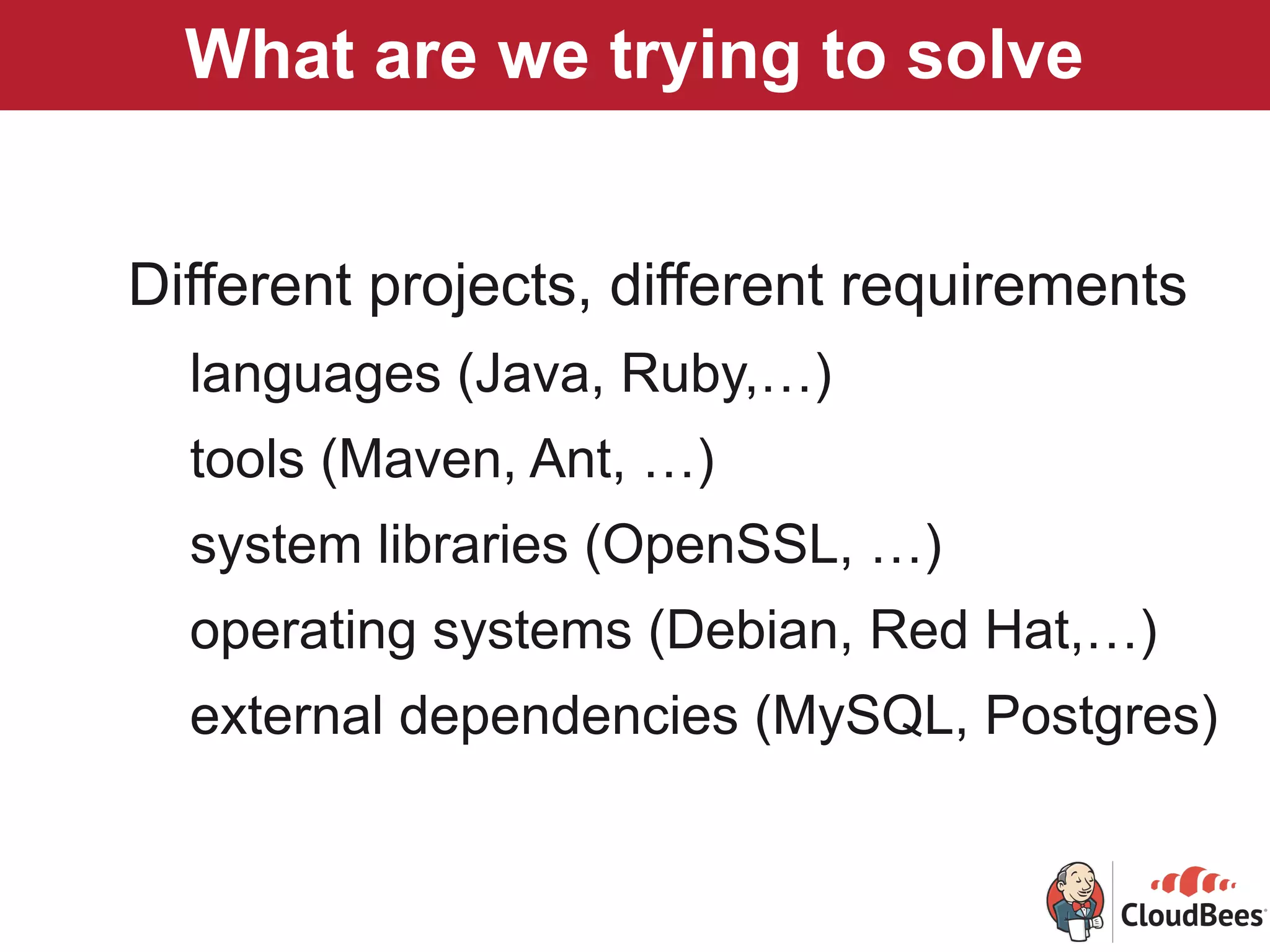 What are we trying to solve

Different projects, different requirements

languages (Java, Ruby,…)

tools (Maven, Ant, …)

system libraries (OpenSSL, …)

operating systems (Debian, Red Hat,…)

external dependencies (MySQL, Postgres)

CloudBees